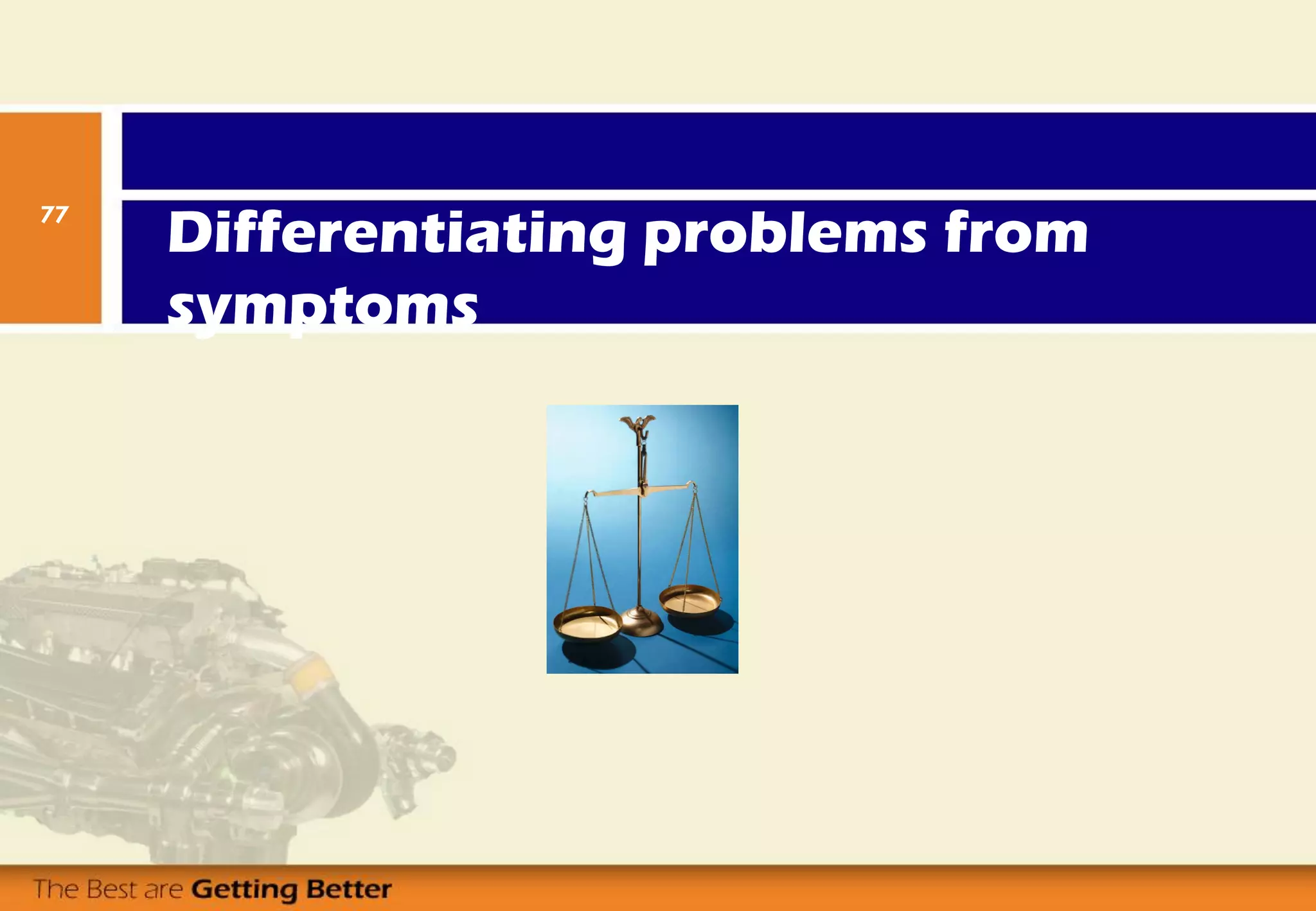 77

Differentiating problems from symptoms

The Best are Getting Better